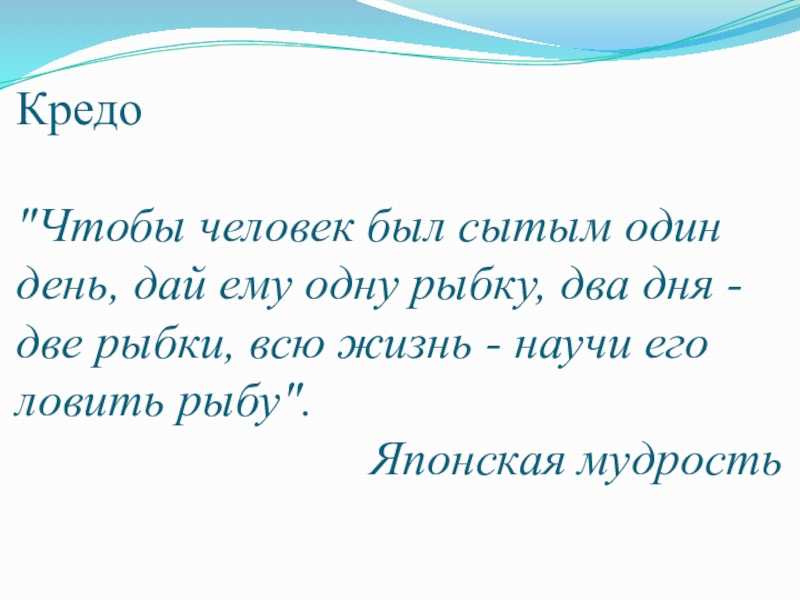 Кредо

"Чтобы человек был сытым один день, дай ему одну рыбку, два дня - две рыбки, всю жизнь - научи его ловить рыбу".

Японская мудрость